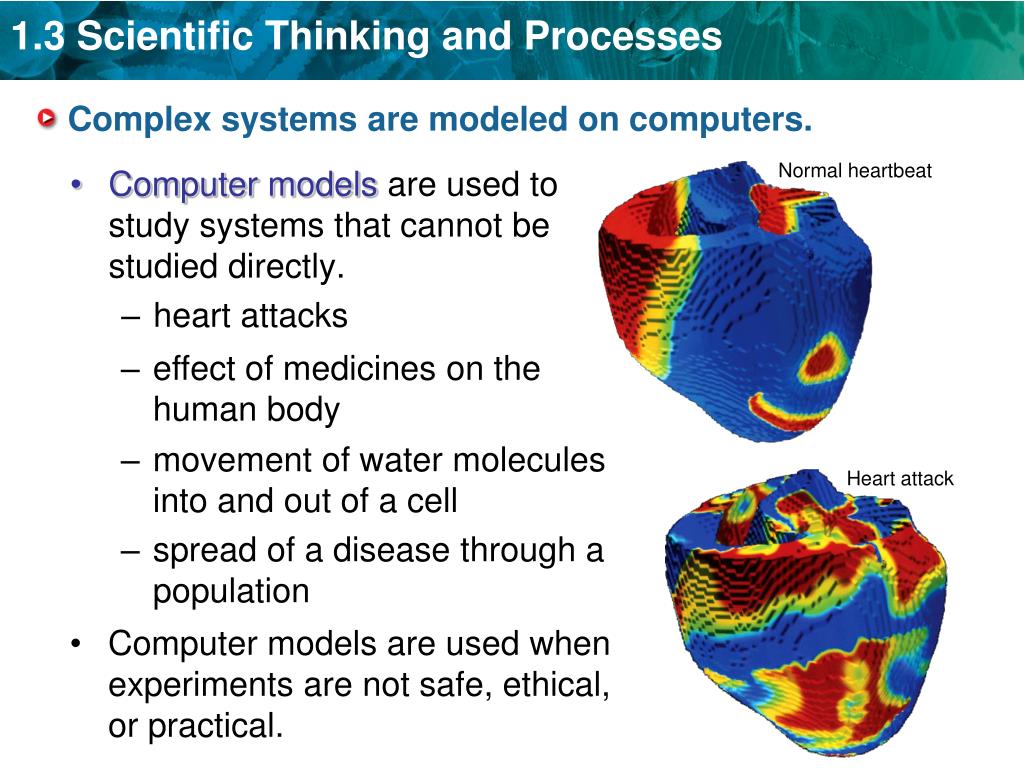 1.3 Scientific Thinking and Processes

Complex systems are modeled on computers.

• Computer models are used to study systems that cannot be studied directly.
– heart attacks
– effect of medicines on the human body
– movement of water molecules into and out of a cell
– spread of a disease through a population

• Computer models are used when experiments are not safe, ethical, or practical.

Normal heartbeat

Heart attack